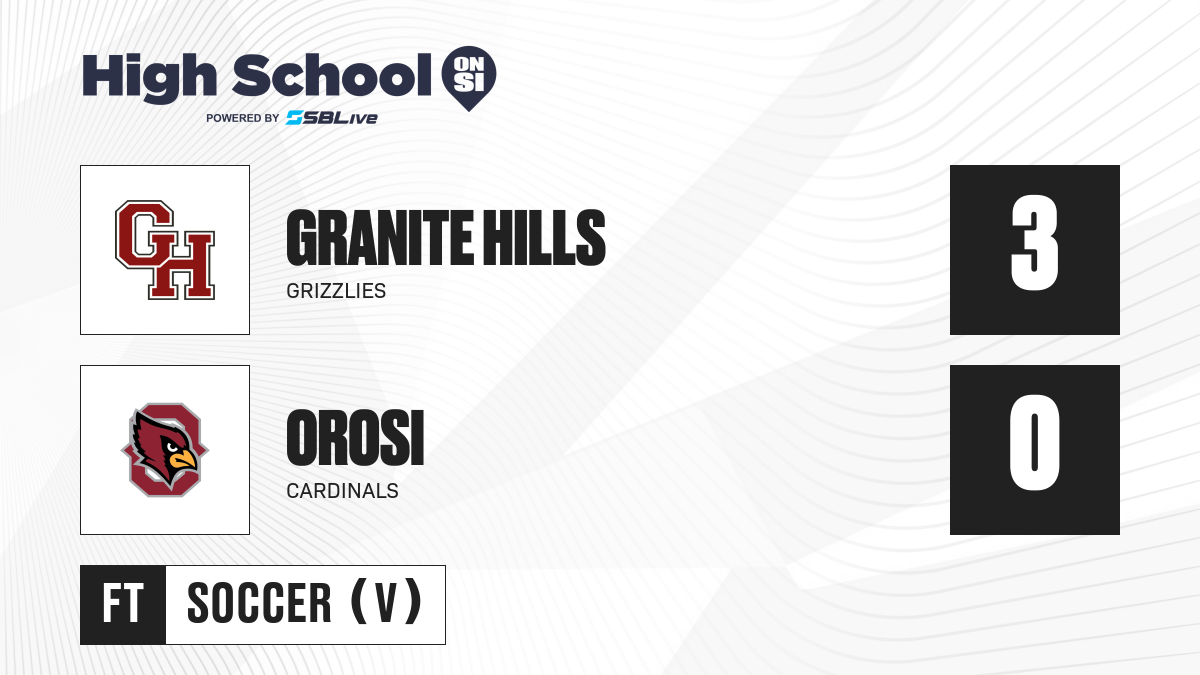 High School ON SI
POWERED BY SBLive

GH

GRANITE HILLS
GRIZZLIES

3

OROSI
CARDINALS

0

FT SOCCER (V)